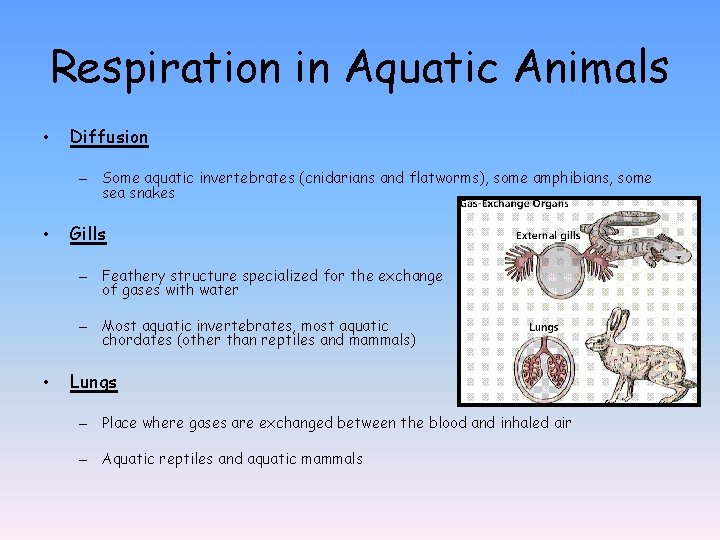 Respiration in Aquatic Animals

• Diffusion

– Some aquatic invertebrates (cnidarians and flatworms), some amphibians, some sea snakes

• Gills

– Feathery structure specialized for the exchange of gases with water

– Most aquatic invertebrates, most aquatic chordates (other than reptiles and mammals)

• Lungs

– Place where gases are exchanged between the blood and inhaled air

– Aquatic reptiles and aquatic mammals

Gas-Exchange Organs

External gills

Lungs